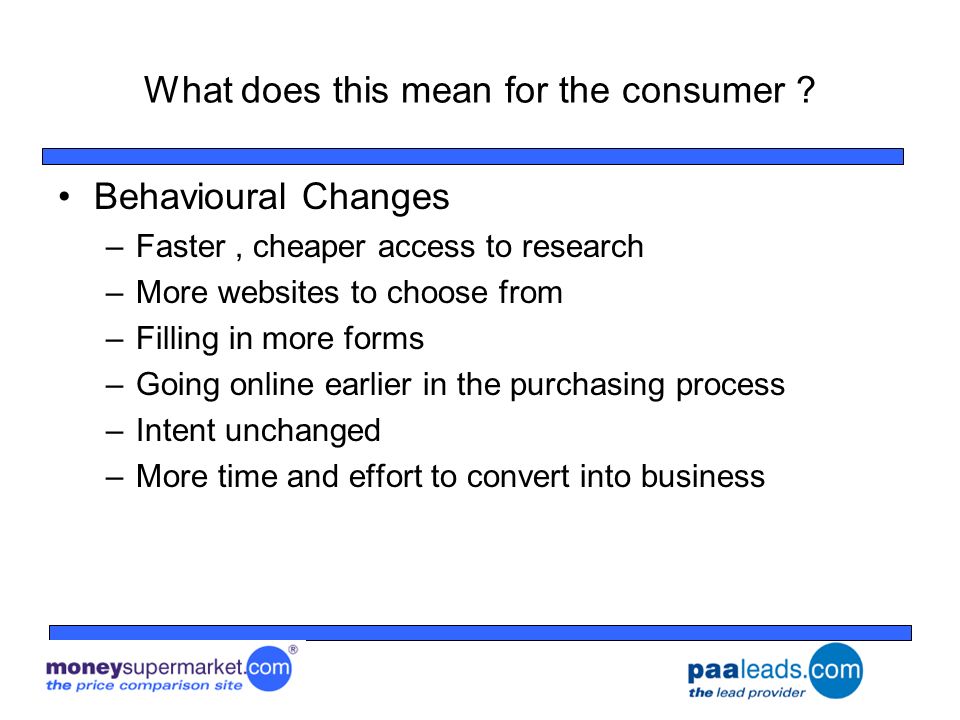 What does this mean for the consumer ?

• Behavioural Changes
– Faster , cheaper access to research
– More websites to choose from
– Filling in more forms
– Going online earlier in the purchasing process
– Intent unchanged
– More time and effort to convert into business

moneysupermarket.com®
the price comparison site

paaleads.com
the lead provider